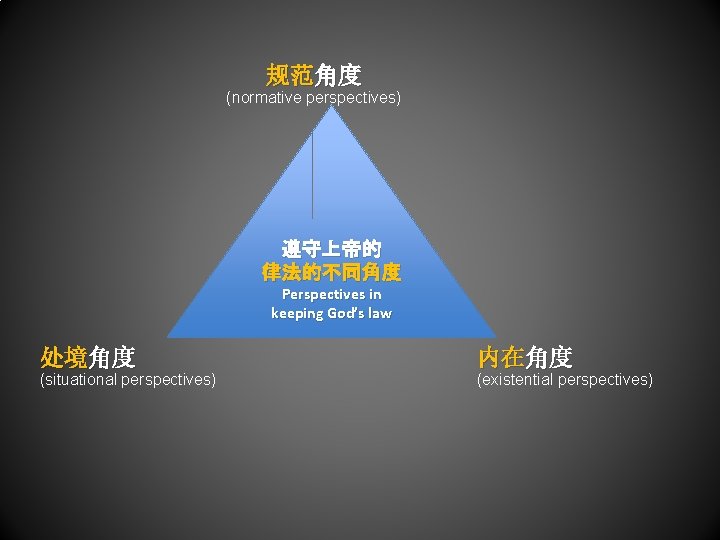 规范角度
(normative perspectives)

遵守上帝的
律法的不同角度
Perspectives in keeping God's law

处境角度
(situational perspectives)

内在角度
(existential perspectives)